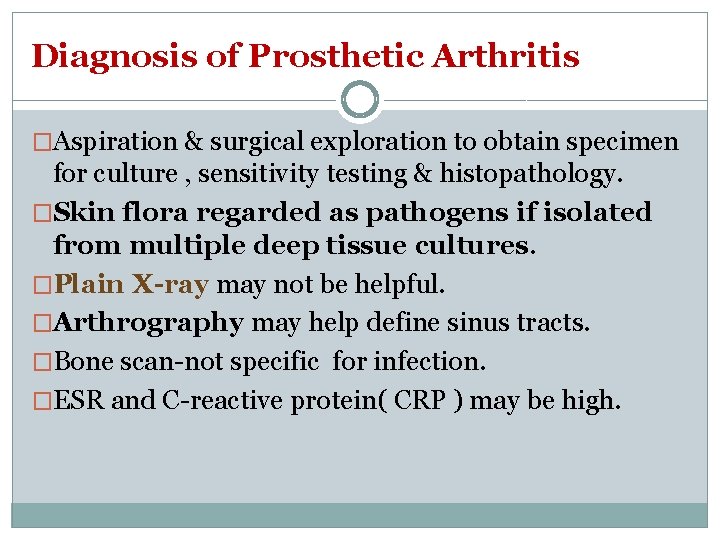 Diagnosis of Prosthetic Arthritis

□Aspiration & surgical exploration to obtain specimen for culture , sensitivity testing & histopathology.

□Skin flora regarded as pathogens if isolated from multiple deep tissue cultures.

□Plain X-ray may not be helpful.

□Arthrography may help define sinus tracts.

□Bone scan-not specific for infection.

□ESR and C-reactive protein( CRP ) may be high.